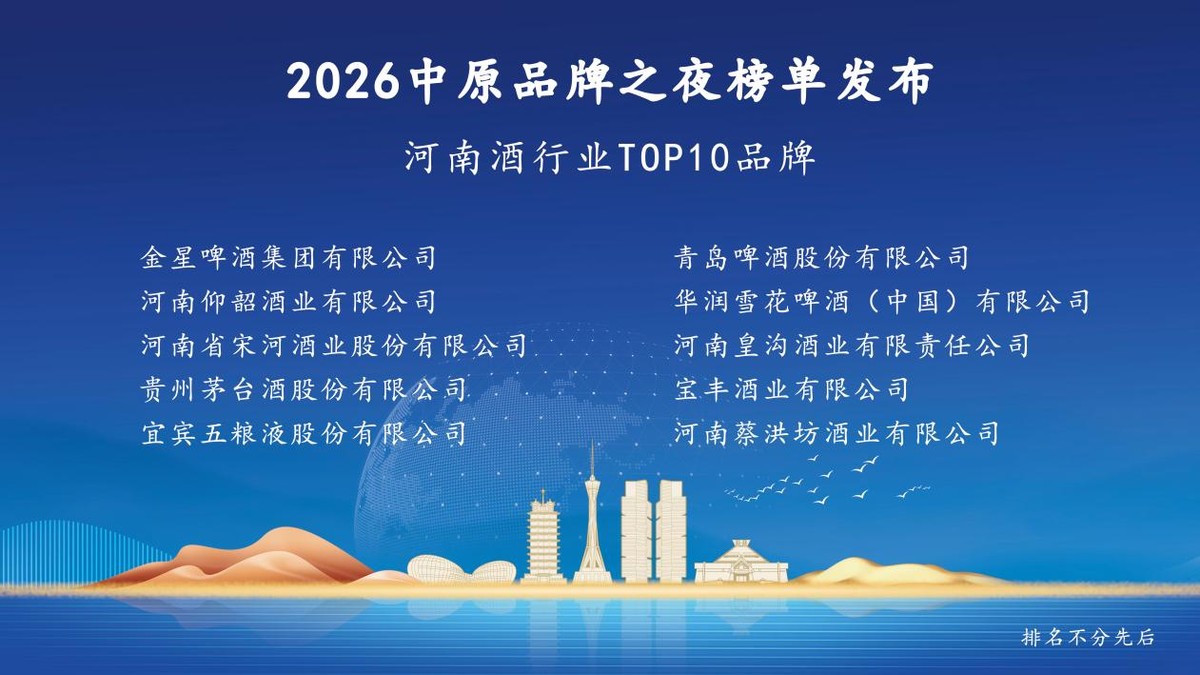 2026中原品牌之夜榜单发布

河南酒行业TOP10品牌

金星啤酒集团有限公司
河南仰韶酒业有限公司
河南省宋河酒业股份有限公司
贵州茅台酒股份有限公司
宜宾五粮液股份有限公司

青岛啤酒股份有限公司
华润雪花啤酒（中国）有限公司
河南皇沟酒业有限责任公司
宝丰酒业有限公司
河南蔡洪坊酒业有限公司

排名不分先后